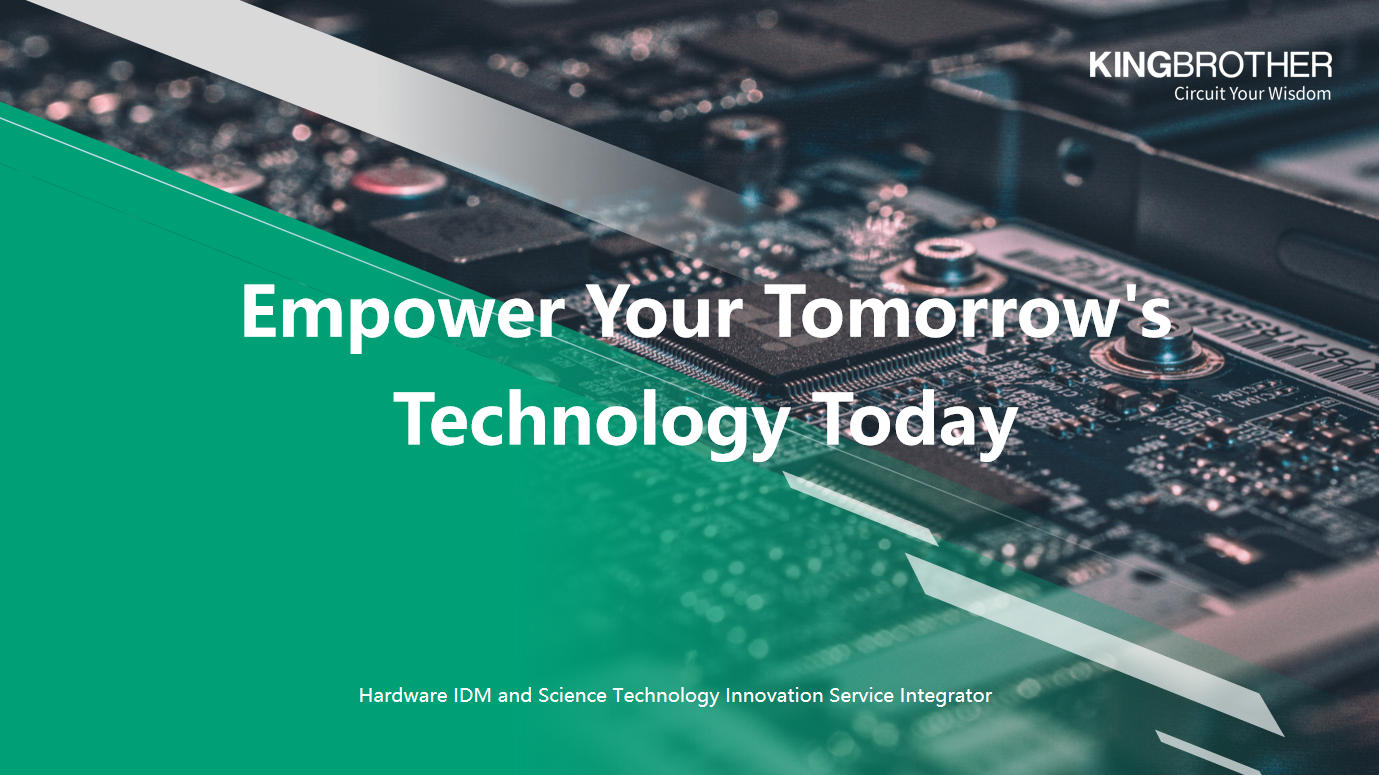 KINGBROTHER
Circuit Your Wisdom

Empower Your Tomorrow's Technology Today

Hardware IDM and Science Technology Innovation Service Integrator